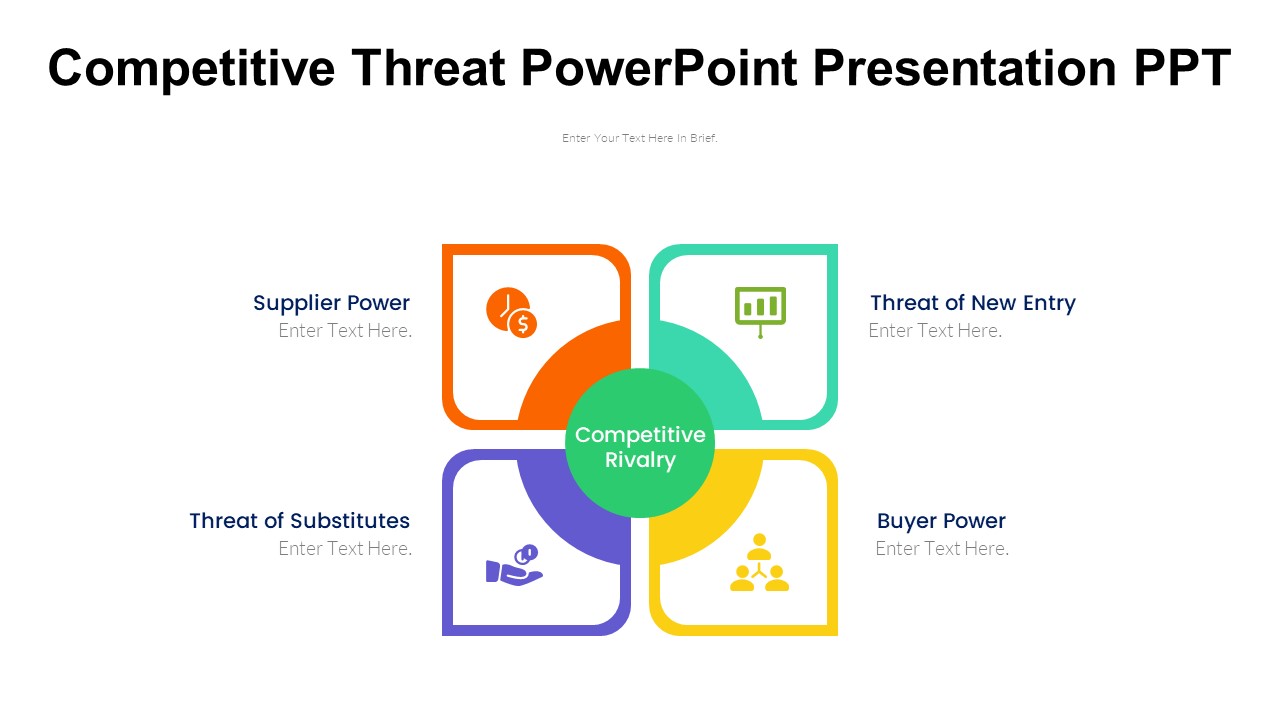 Competitive Threat PowerPoint Presentation PPT

Enter Your Text Here In Brief.

Supplier Power
Enter Text Here.

Threat of New Entry
Enter Text Here.

Competitive Rivalry

Threat of Substitutes
Enter Text Here.

Buyer Power
Enter Text Here.